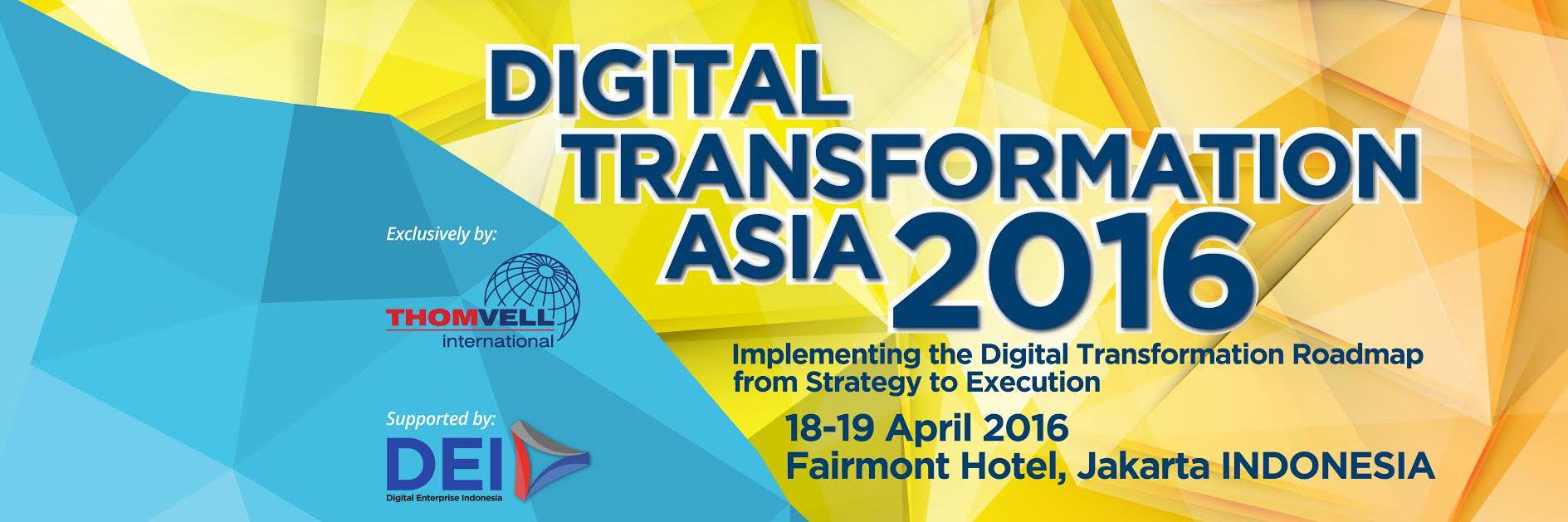 DIGITAL TRANSFORMATION ASIA 2016

Implementing the Digital Transformation Roadmap from Strategy to Execution

18-19 April 2016
Fairmont Hotel, Jakarta INDONESIA

Exclusively by:

THOMVELL international

Supported by:

DEI
Digital Enterprise Indonesia